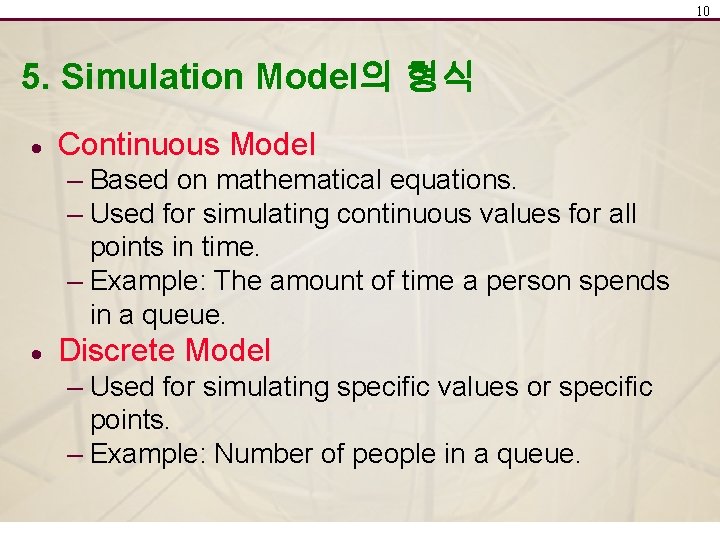 10

5. Simulation Model의 형식

• Continuous Model
– Based on mathematical equations.
– Used for simulating continuous values for all points in time.
– Example: The amount of time a person spends in a queue.

• Discrete Model
– Used for simulating specific values or specific points.
– Example: Number of people in a queue.